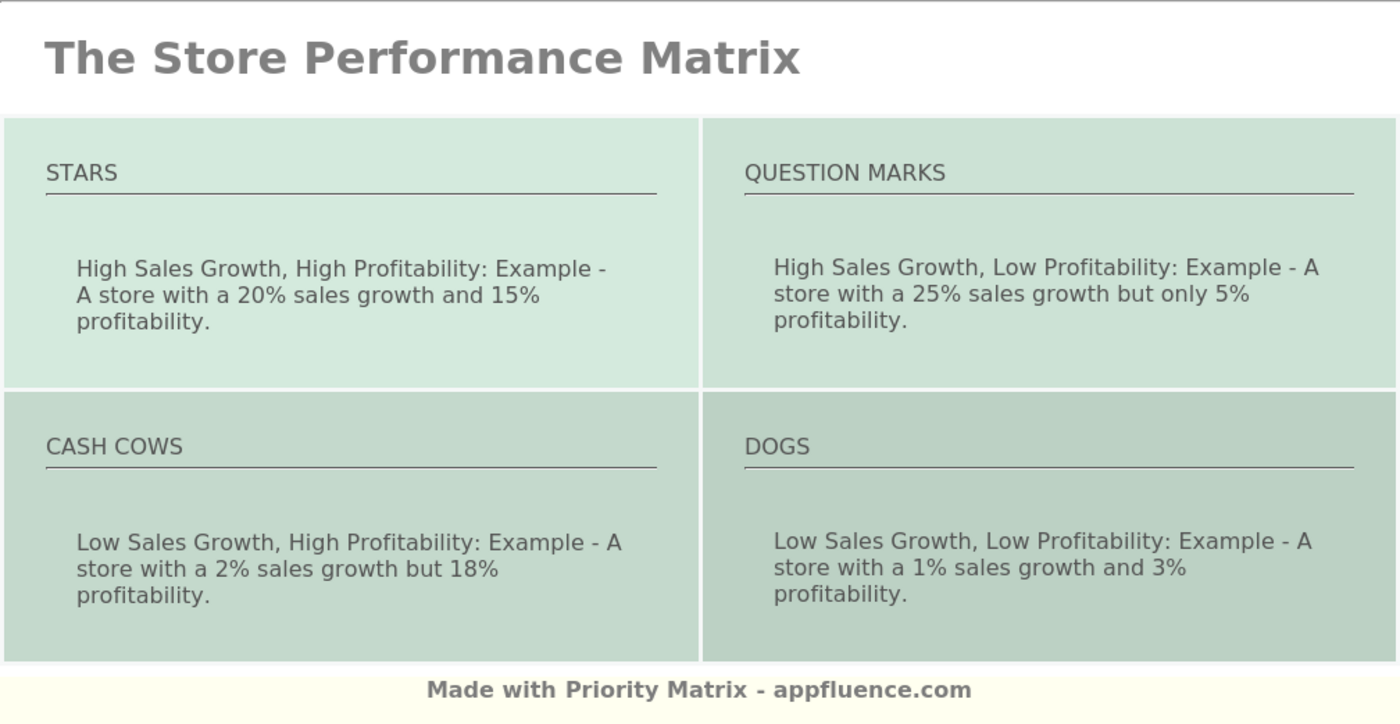 The Store Performance Matrix

STARS

High Sales Growth, High Profitability: Example - A store with a 20% sales growth and 15% profitability.

QUESTION MARKS

High Sales Growth, Low Profitability: Example - A store with a 25% sales growth but only 5% profitability.

CASH COWS

Low Sales Growth, High Profitability: Example - A store with a 2% sales growth but 18% profitability.

DOGS

Low Sales Growth, Low Profitability: Example - A store with a 1% sales growth and 3% profitability.

Made with Priority Matrix - appfluence.com